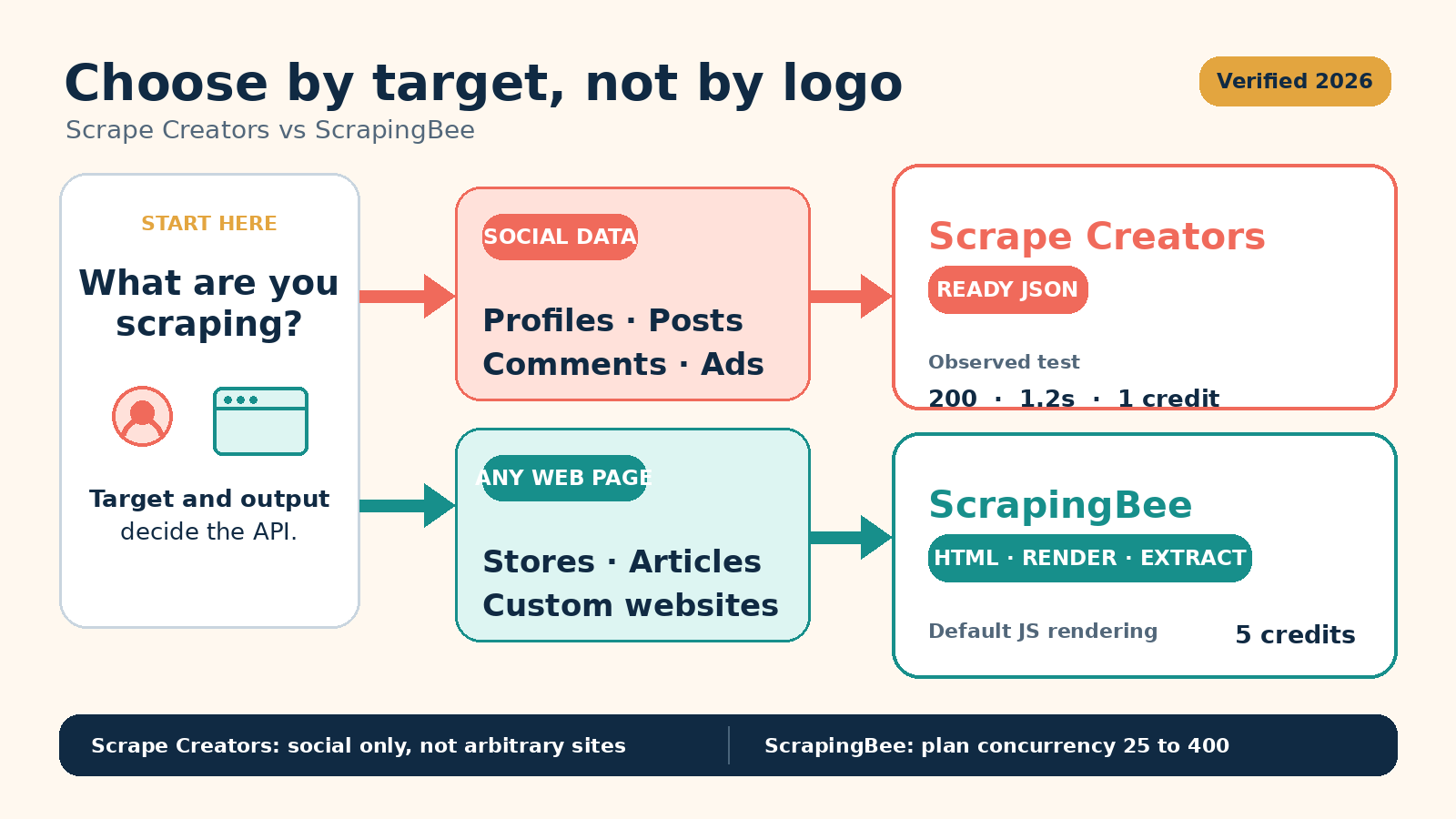 Choose by target, not by logo

Verified 2026

Scrape Creators vs ScrapingBee

START HERE

What are you scraping?

Target and output decide the API.

SOCIAL DATA

Profiles · Posts
Comments · Ads

Scrape Creators

READY JSON

Observed test

200 · 1.2s · 1 credit

ANY WEB PAGE

Stores · Articles
Custom websites

ScrapingBee

HTML · RENDER · EXTRACT

Default JS rendering

5 credits

Scrape Creators: social only, not arbitrary sites

ScrapingBee: plan concurrency 25 to 400